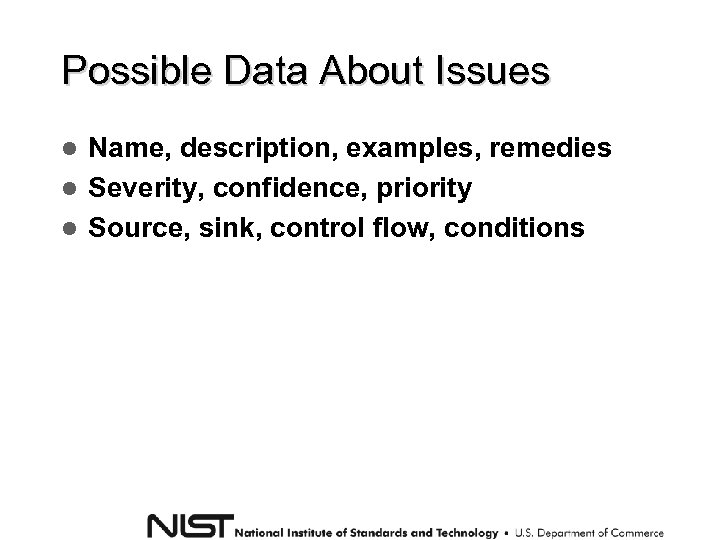 Possible Data About Issues

- Name, description, examples, remedies
- Severity, confidence, priority
- Source, sink, control flow, conditions

NIST National Institute of Standards and Technology • U.S. Department of Commerce